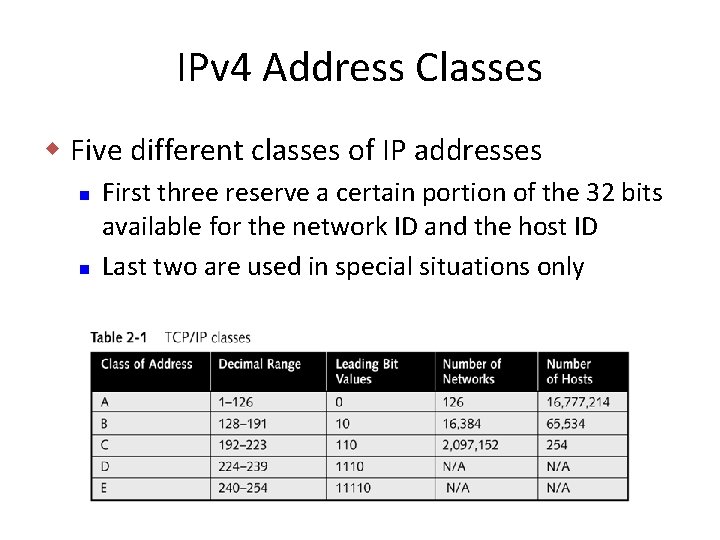 IPv4 Address Classes

Five different classes of IP addresses

First three reserve a certain portion of the 32 bits available for the network ID and the host ID

Last two are used in special situations only

Table 2-1 TCP/IP classes

| Class of Address | Decimal Range | Leading Bit Values | Number of Networks | Number of Hosts |
|---|---|---|---|---|
| A | 1–126 | 0 | 126 | 16,777,214 |
| B | 128–191 | 10 | 16,384 | 65,534 |
| C | 192–223 | 110 | 2,097,152 | 254 |
| D | 224–239 | 1110 | N/A | N/A |
| E | 240–254 | 11110 | N/A | N/A |